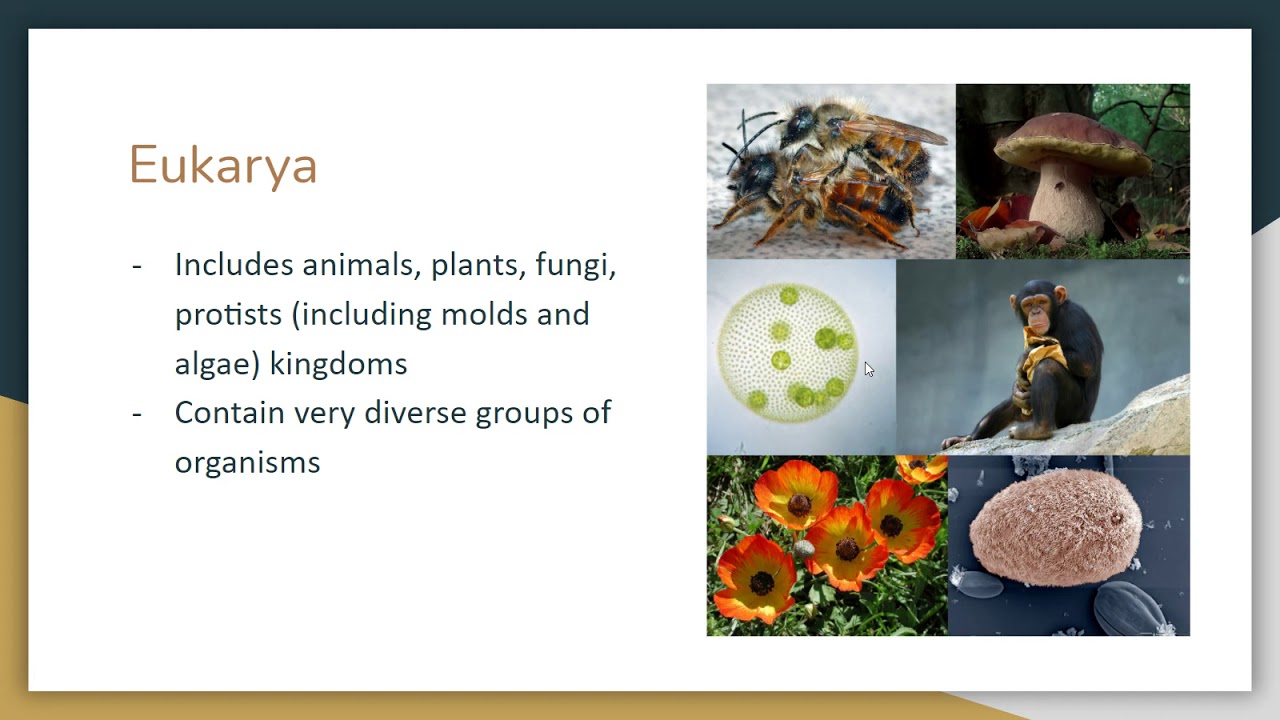 Eukarya

- Includes animals, plants, fungi, protists (including molds and algae) kingdoms
- Contain very diverse groups of organisms